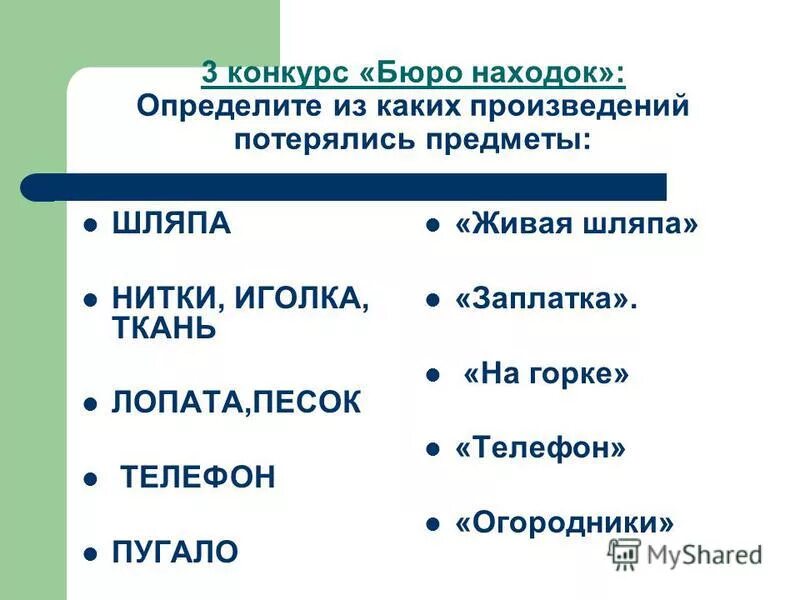 3 конкурс «Бюро находок»:
Определите из каких произведений потерялись предметы:

- ШЛЯПА
- НИТКИ, ИГОЛКА, ТКАНЬ
- ЛОПАТА,ПЕСОК
- ТЕЛЕФОН
- ПУГАЛО

- «Живая шляпа»
- «Заплатка».
- «На горке»
- «Телефон»
- «Огородники»

MyShared